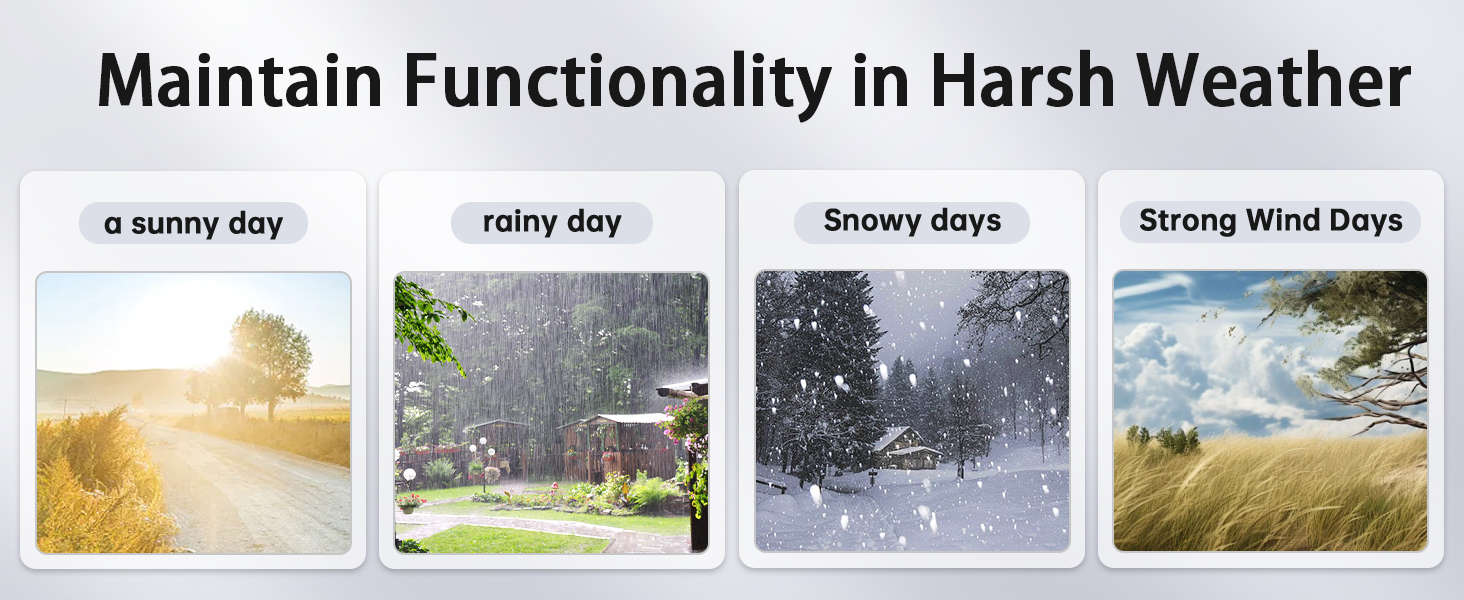 Maintain Functionality in Harsh Weather

a sunny day

rainy day

Snowy days

Strong Wind Days